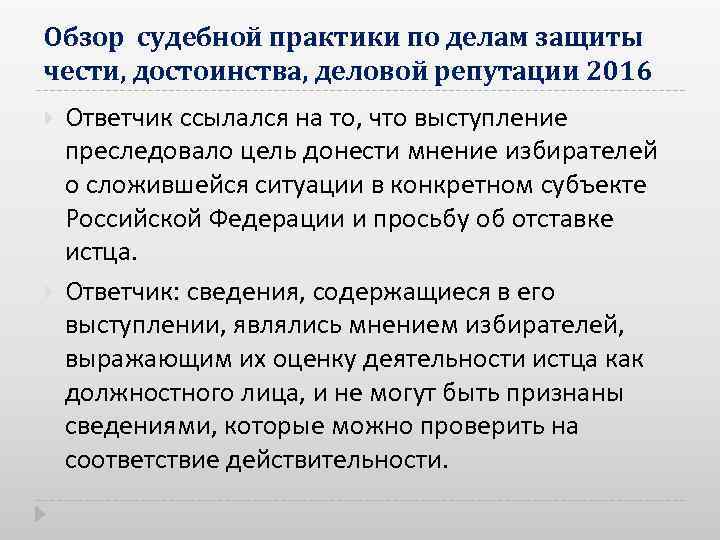 Обзор судебной практики по делам защиты чести, достоинства, деловой репутации 2016

Ответчик ссылался на то, что выступление преследовало цель донести мнение избирателей о сложившейся ситуации в конкретном субъекте Российской Федерации и просьбу об отставке истца.

Ответчик: сведения, содержащиеся в его выступлении, являлись мнением избирателей, выражающим их оценку деятельности истца как должностного лица, и не могут быть признаны сведениями, которые можно проверить на соответствие действительности.